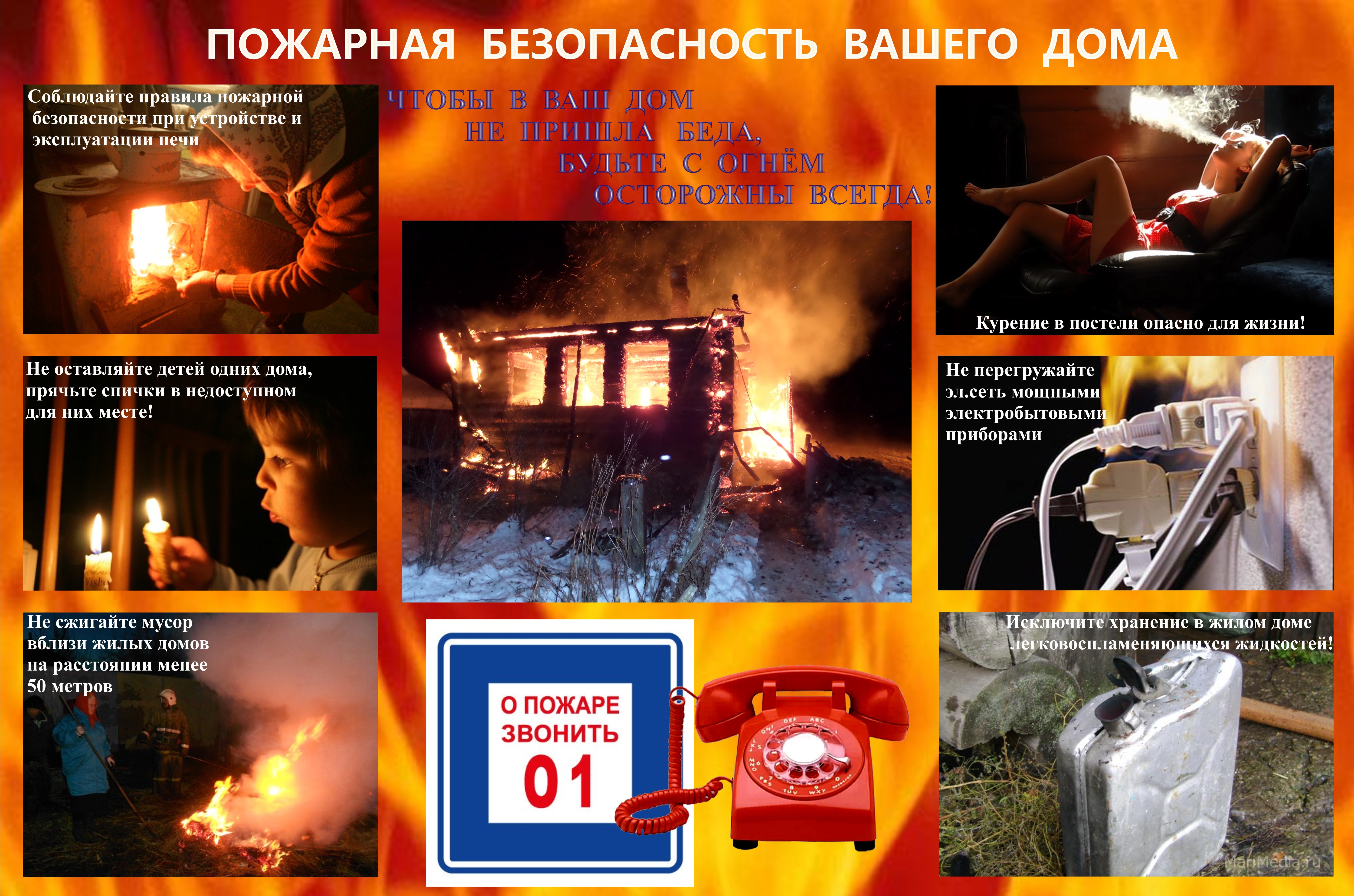 ПОЖАРНАЯ БЕЗОПАСНОСТЬ ВАШЕГО ДОМА

Соблюдайте правила пожарной безопасности при устройстве и эксплуатации печи

ЧТОБЫ В ВАШ ДОМ
НЕ ПРИШЛА БЕДА,
БУДЬТЕ С ОГНЁМ
ОСТОРОЖНЫ ВСЕГДА!

Курение в постели опасно для жизни!

Не оставляйте детей одних дома, прячьте спички в недоступном для них месте!

Не перегружайте эл.сеть мощными электробытовыми приборами

Не сжигайте мусор вблизи жилых домов на расстоянии менее 50 метров

О ПОЖАРЕ ЗВОНИТЬ 01

Исключите хранение в жилом доме легковоспламеняющихся жидкостей!

MariMedia.ru